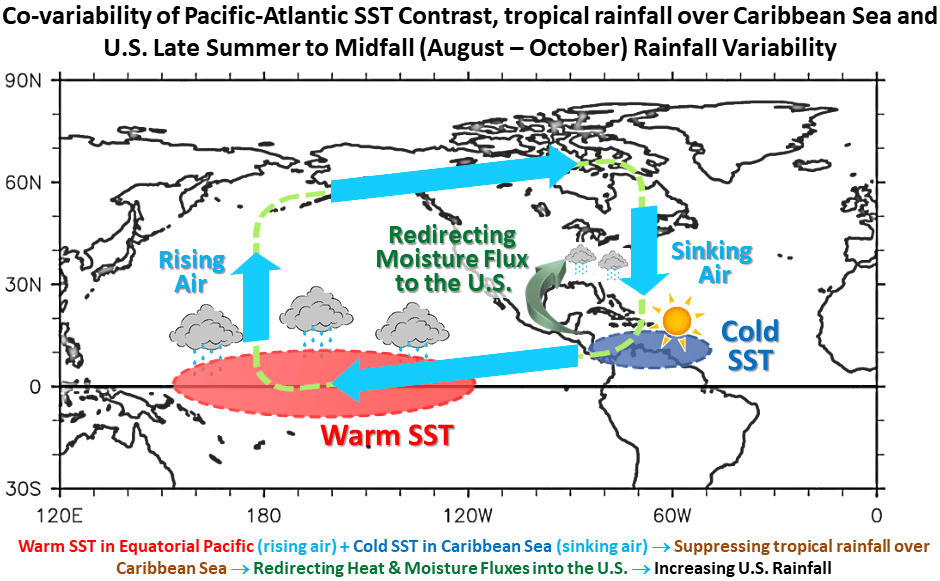 Co-variability of Pacific-Atlantic SST Contrast, tropical rainfall over Caribbean Sea and U.S. Late Summer to Midfall (August – October) Rainfall Variability

90N
60N
30N
0
30S
120E
180
120W
60W
0

Rising Air
Redirecting Moisture Flux to the U.S.
Sinking Air
Cold SST
Warm SST

Warm SST in Equatorial Pacific (rising air) + Cold SST in Caribbean Sea (sinking air) → Suppressing tropical rainfall over Caribbean Sea → Redirecting Heat & Moisture Fluxes into the U.S. → Increasing U.S. Rainfall